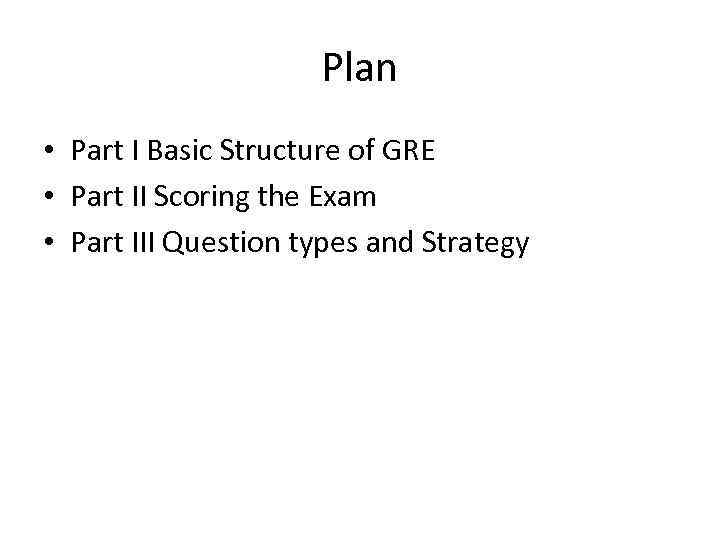 Plan

• Part I Basic Structure of GRE
• Part II Scoring the Exam
• Part III Question types and Strategy